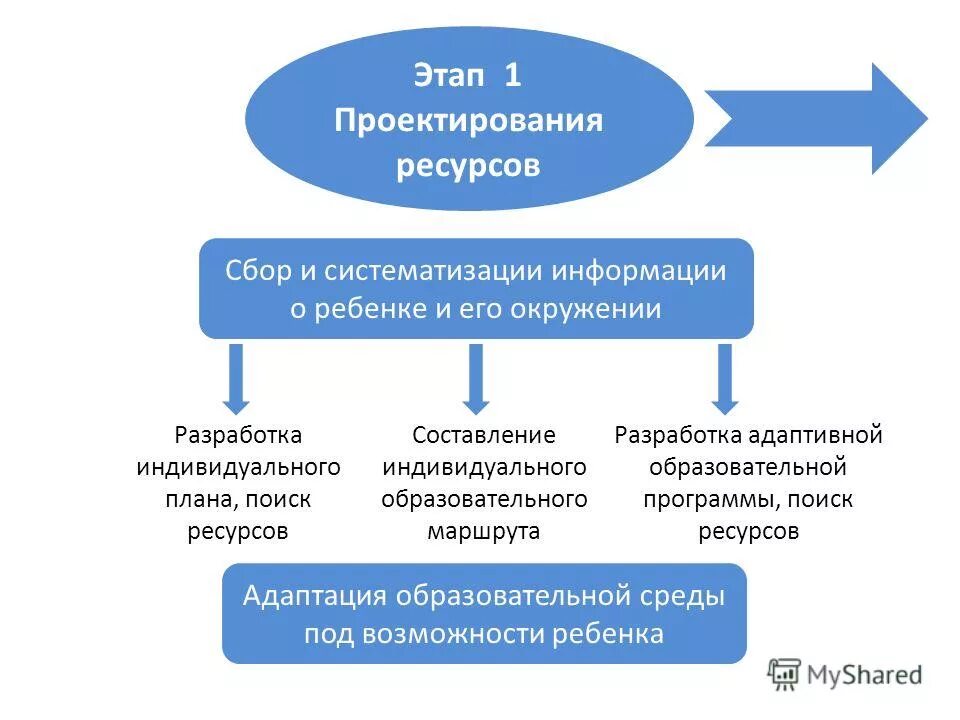 Этап 1
Проектирования ресурсов

Сбор и систематизации информации о ребенке и его окружении

Разработка индивидуального плана, поиск ресурсов

Составление индивидуального образовательного маршрута

Разработка адаптивной образовательной программы, поиск ресурсов

Адаптация образовательной среды под возможности ребенка

MyShared